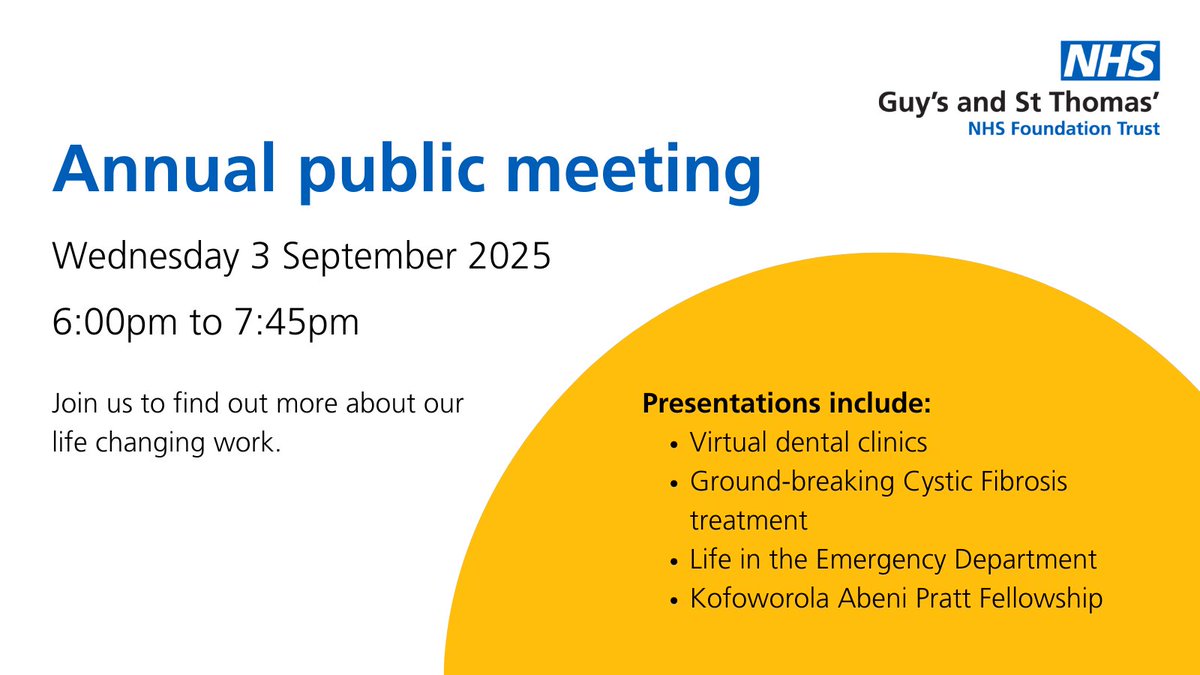 NHS
Guy's and St Thomas'
NHS Foundation Trust

Annual public meeting

Wednesday 3 September 2025

6:00pm to 7:45pm

Join us to find out more about our life changing work.

Presentations include:
- Virtual dental clinics
- Ground-breaking Cystic Fibrosis treatment
- Life in the Emergency Department
- Kofoworola Abeni Pratt Fellowship